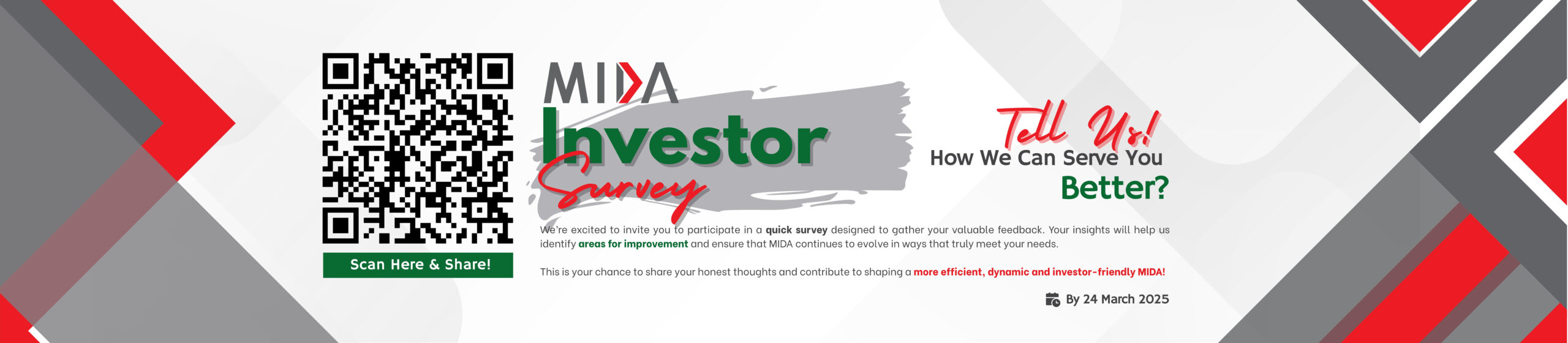 Scan Here & Share!

MIDA
Investor
Survey

Tell Us!
How We Can Serve You
Better?

We're excited to invite you to participate in a quick survey designed to gather your valuable feedback. Your insights will help us identify areas for improvement and ensure that MIDA continues to evolve in ways that truly meet your needs.

This is your chance to share your honest thoughts and contribute to shaping a more efficient, dynamic and investor-friendly MIDA!

By 24 March 2025